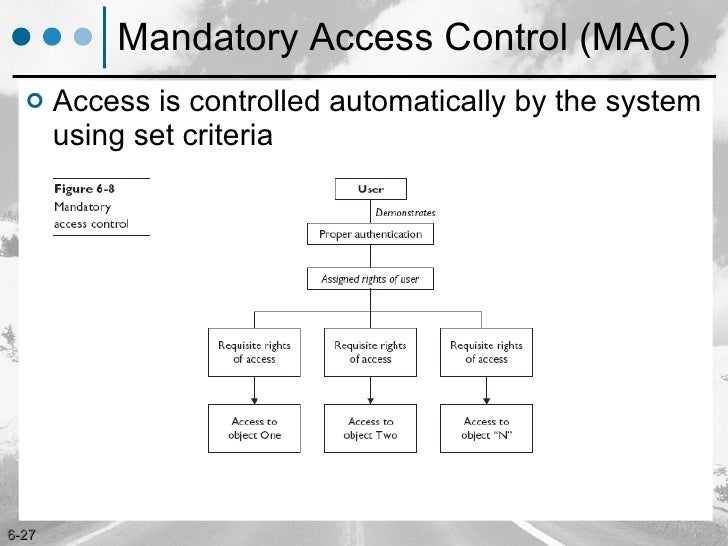 Mandatory Access Control (MAC)

Access is controlled automatically by the system using set criteria

Figure 6-8
Mandatory access control

User

Demonstrates

Proper authentication

Assigned rights of user

Requisite rights of access

Requisite rights of access

Requisite rights of access

Access to object One

Access to object Two

Access to object "N"

6-27